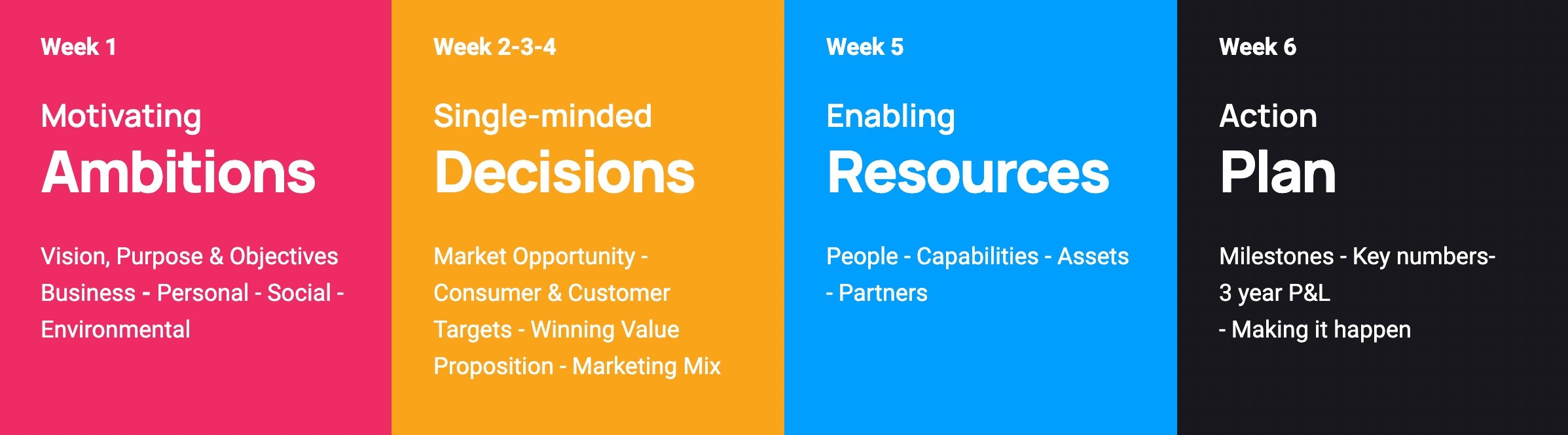 Week 1

Motivating
Ambitions

Vision, Purpose & Objectives Business - Personal - Social - Environmental

Week 2-3-4

Single-minded
Decisions

Market Opportunity - Consumer & Customer Targets - Winning Value Proposition - Marketing Mix

Week 5

Enabling
Resources

People - Capabilities - Assets - Partners

Week 6

Action
Plan

Milestones - Key numbers- 3 year P&L
- Making it happen